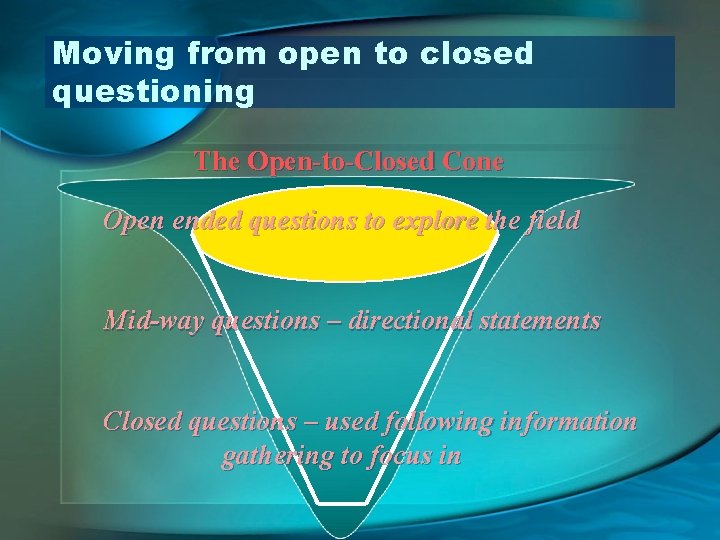 Moving from open to closed questioning

The Open-to-Closed Cone

Open ended questions to explore the field

Mid-way questions – directional statements

Closed questions – used following information gathering to focus in